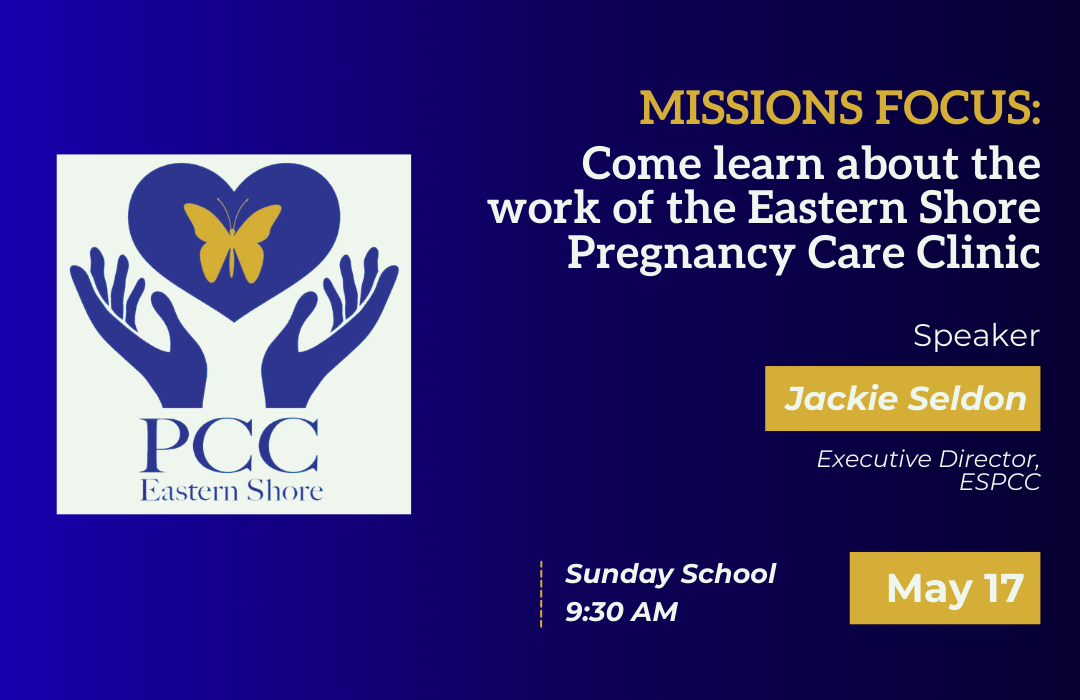 PCC
Eastern Shore

MISSIONS FOCUS:
Come learn about the work of the Eastern Shore Pregnancy Care Clinic

Speaker

Jackie Seldon

Executive Director, ESPCC

Sunday School
9:30 AM

May 17